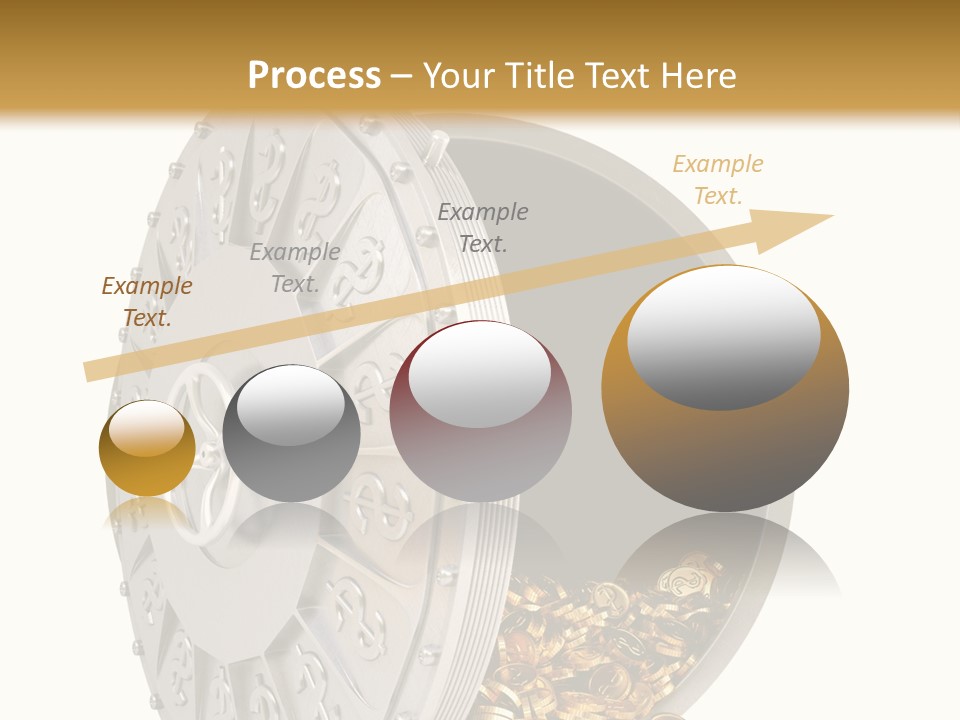 Process – Your Title Text Here

Example Text.

Example Text.

Example Text.

Example Text.